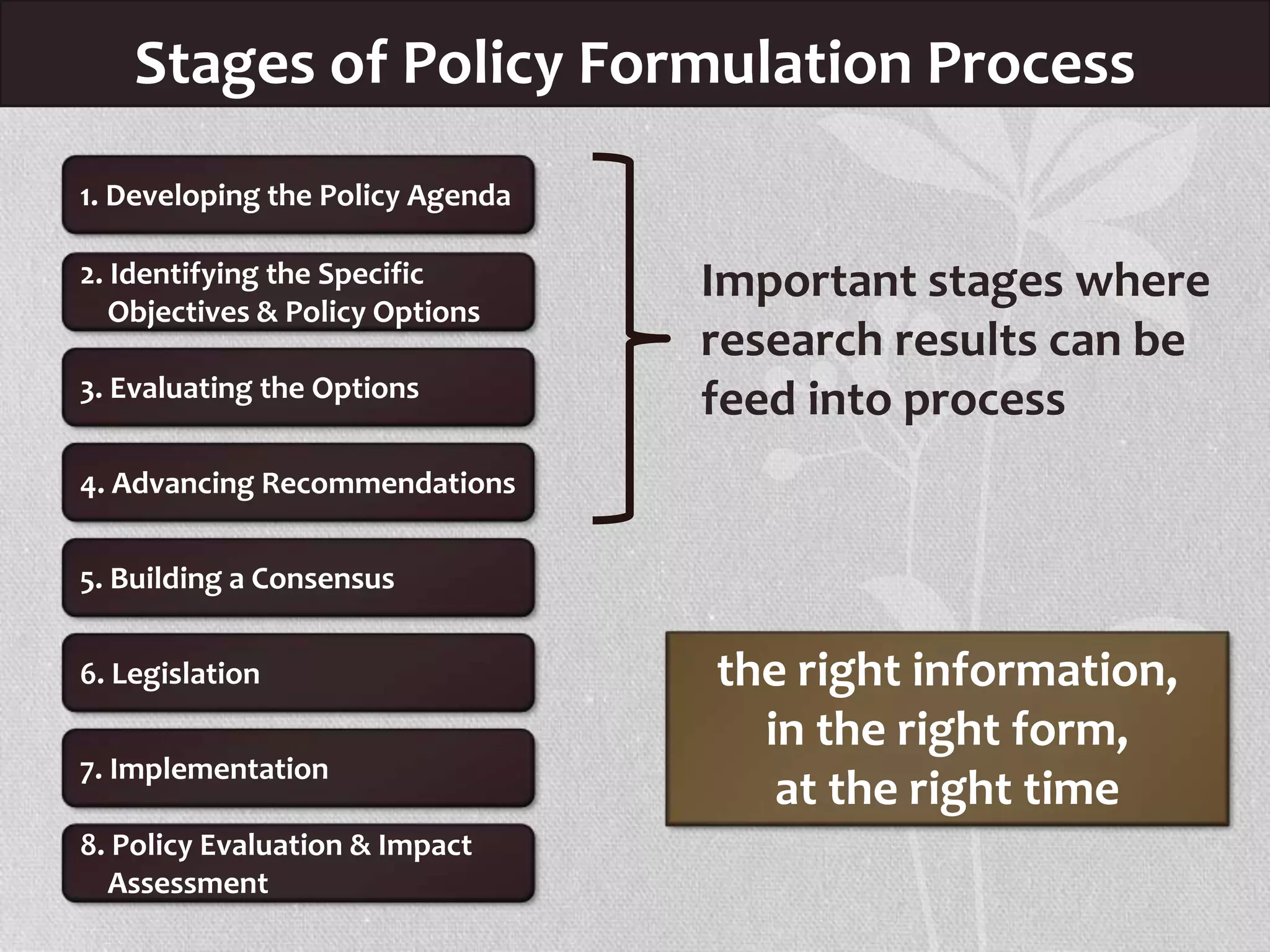 Stages of Policy Formulation Process

1. Developing the Policy Agenda

2. Identifying the Specific Objectives & Policy Options

3. Evaluating the Options

4. Advancing Recommendations

5. Building a Consensus

6. Legislation

7. Implementation

8. Policy Evaluation & Impact Assessment

Important stages where research results can be feed into process

the right information, in the right form, at the right time